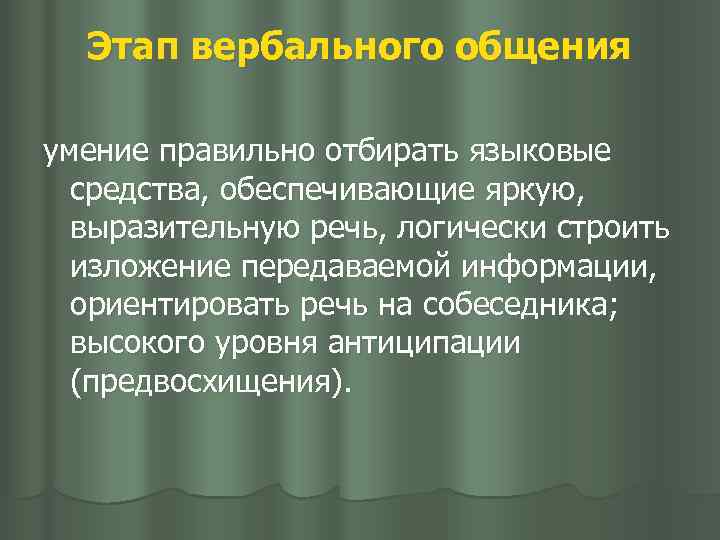 Этап вербального общения

умение правильно отбирать языковые средства, обеспечивающие яркую, выразительную речь, логически строить изложение передаваемой информации, ориентировать речь на собеседника; высокого уровня антиципации (предвосхищения).